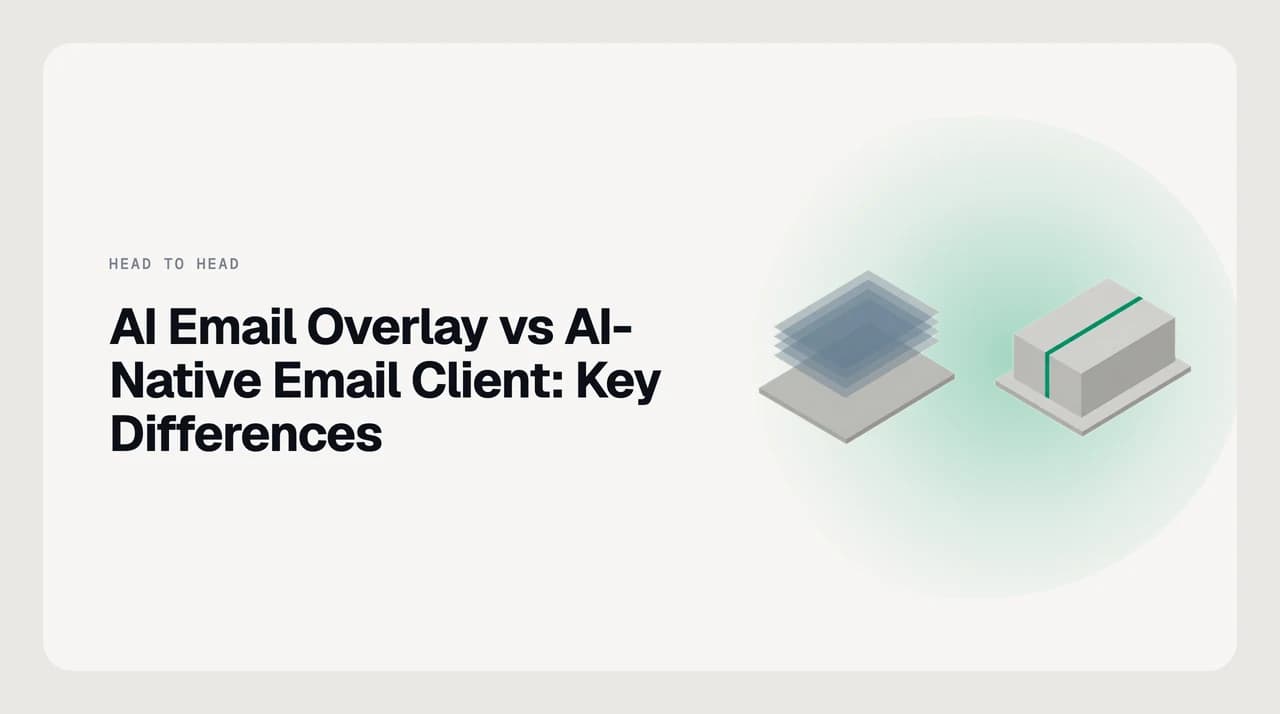 HEAD TO HEAD

AI Email Overlay vs AI-Native Email Client: Key Differences